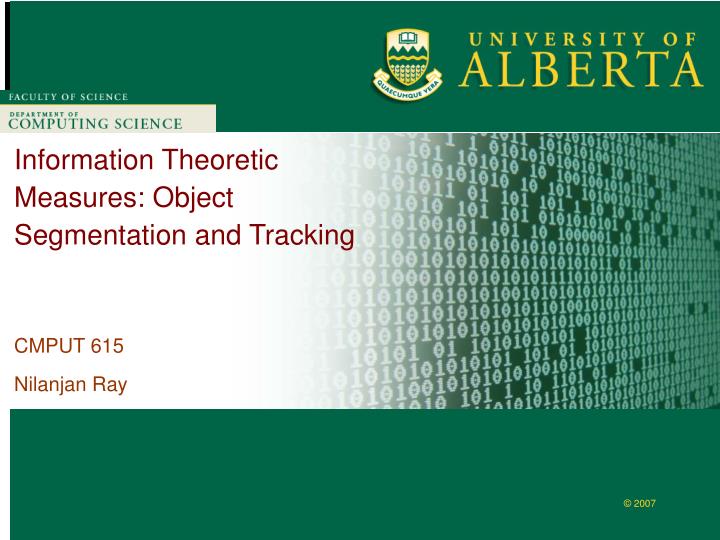 UNIVERSITY OF ALBERTA

QUAECUMQUE VERA

FACULTY OF SCIENCE

DEPARTMENT OF COMPUTING SCIENCE

Information Theoretic Measures: Object Segmentation and Tracking

CMPUT 615

Nilanjan Ray

© 2007